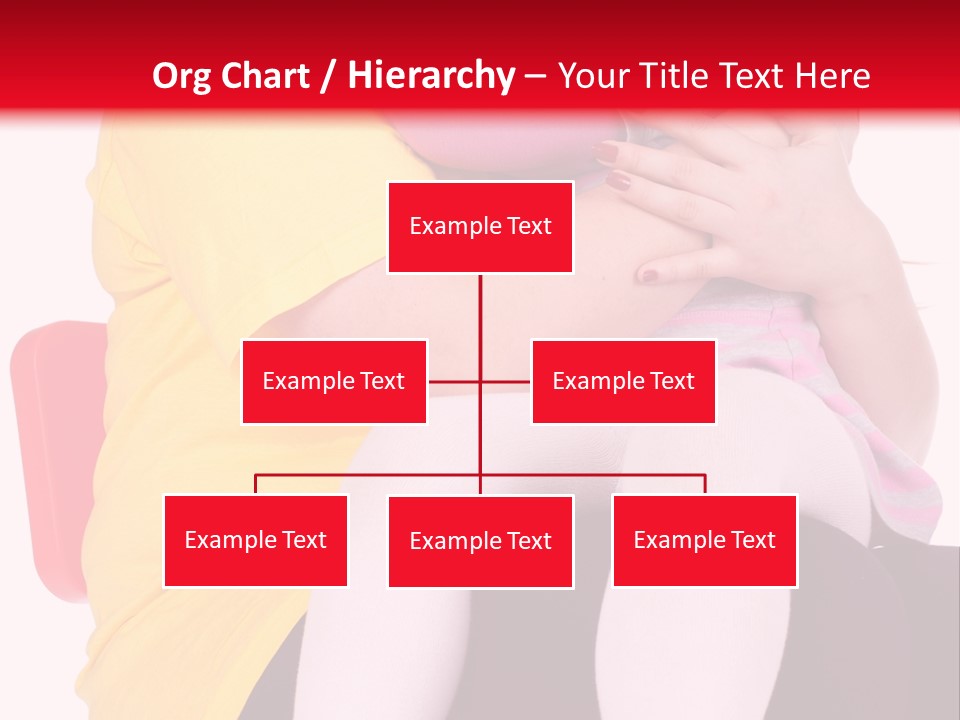 Org Chart / Hierarchy – Your Title Text Here

Example Text

Example Text

Example Text

Example Text

Example Text

Example Text